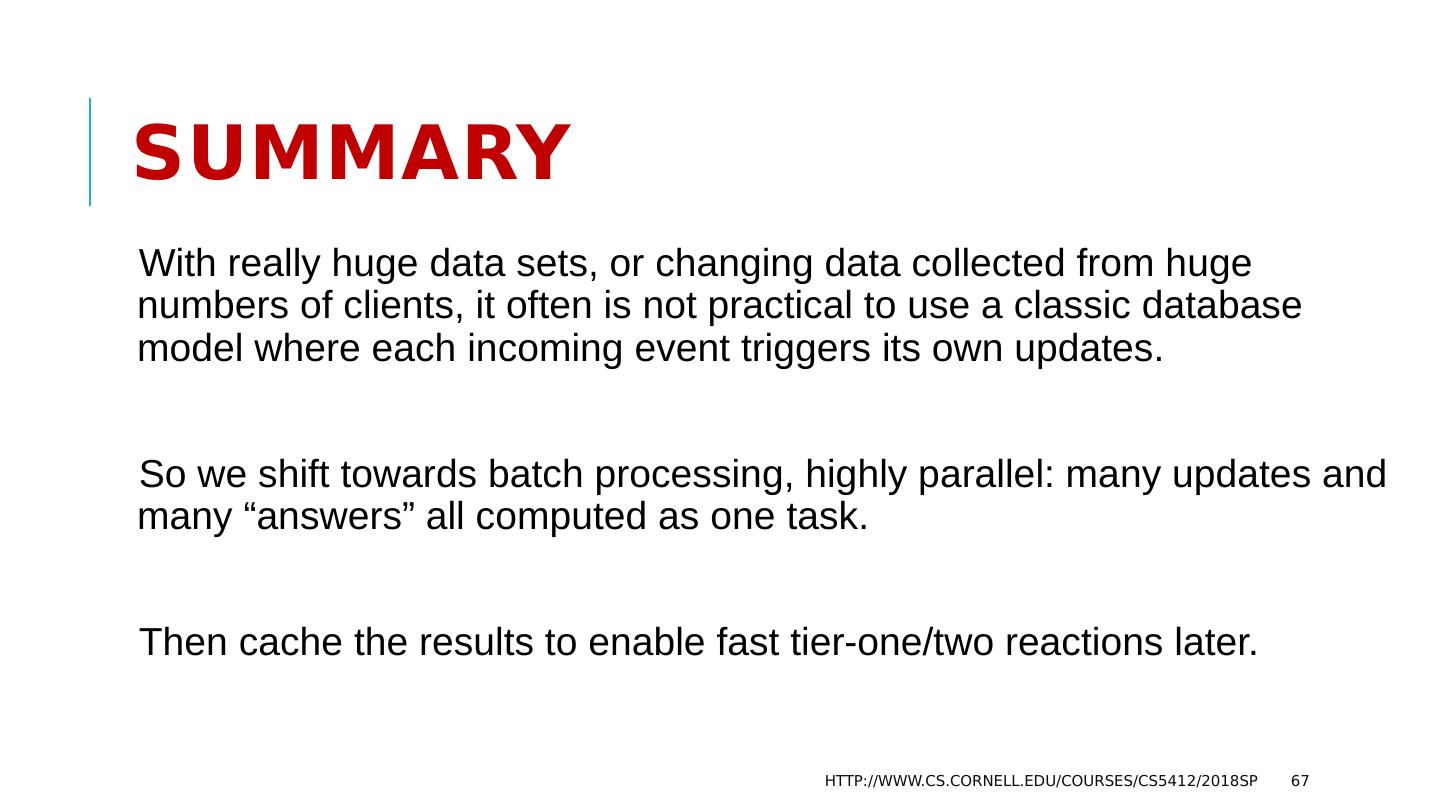 SUMMARY

With really huge data sets, or changing data collected from huge numbers of clients, it often is not practical to use a classic database model where each incoming event triggers its own updates.

So we shift towards batch processing, highly parallel: many updates and many “answers” all computed as one task.

Then cache the results to enable fast tier-one/two reactions later.

HTTP://WWW.CS.CORNELL.EDU/COURSES/CS5412/2018SP 67